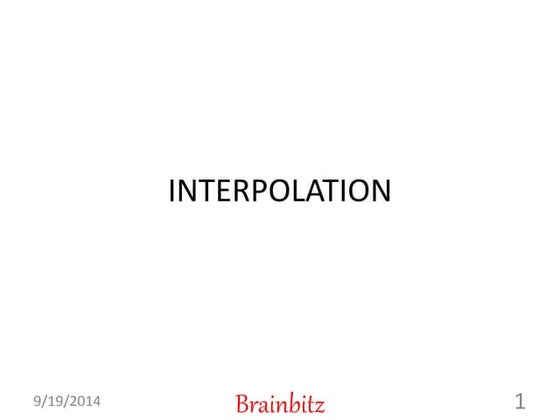 INTERPOLATION

9/19/2014 Brainbitz 1